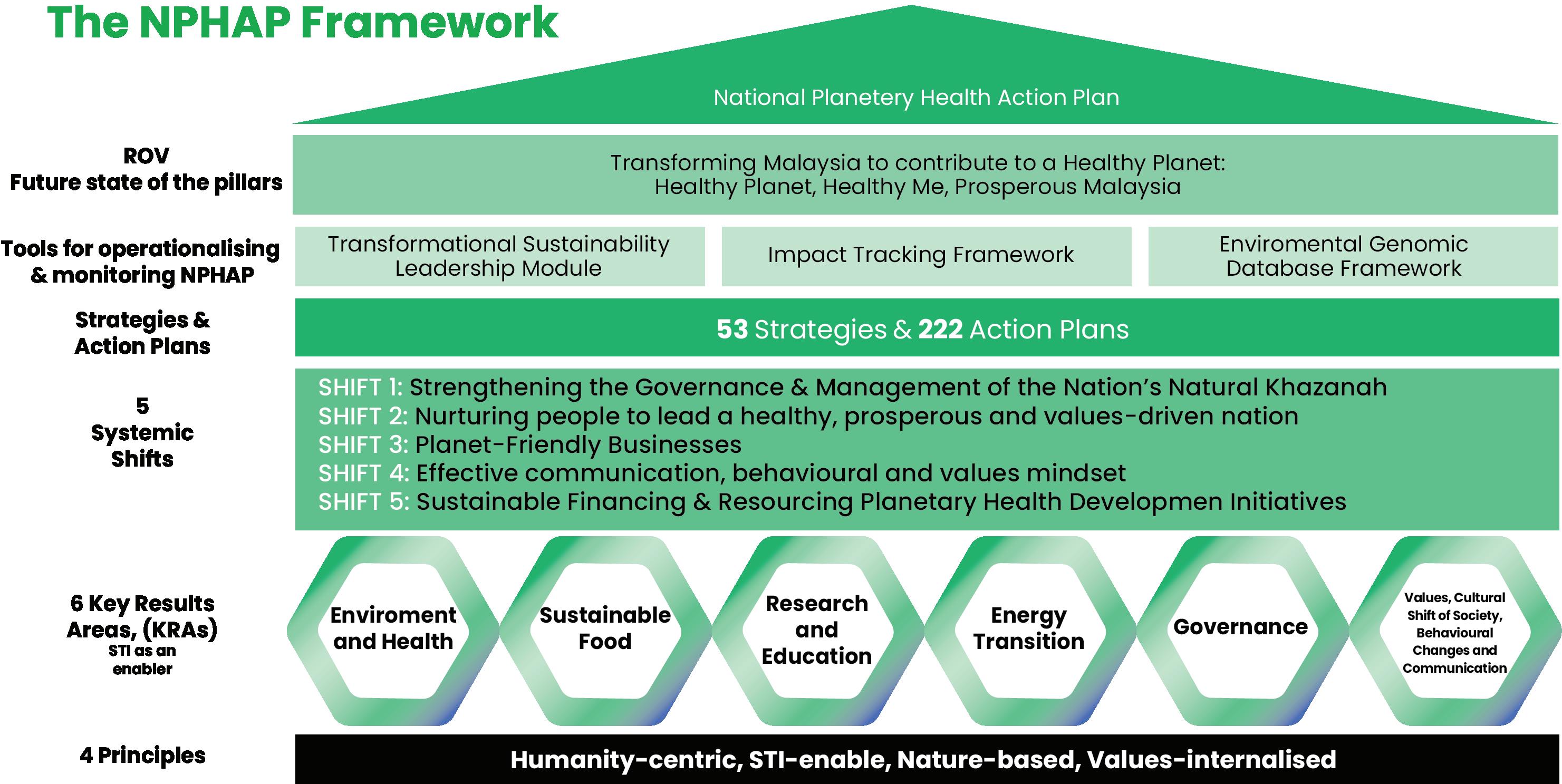 The NPHAP Framework

National Planetery Health Action Plan

ROV
Future state of the pillars

Transforming Malaysia to contribute to a Healthy Planet:
Healthy Planet, Healthy Me, Prosperous Malaysia

Tools for operationalising & monitoring NPHAP

Transformational Sustainability Leadership Module

Impact Tracking Framework

Enviromental Genomic Database Framework

Strategies & Action Plans

53 Strategies & 222 Action Plans

5 Systemic Shifts

SHIFT 1: Strengthening the Governance & Management of the Nation's Natural Khazanah
SHIFT 2: Nurturing people to lead a healthy, prosperous and values-driven nation
SHIFT 3: Planet-Friendly Businesses
SHIFT 4: Effective communication, behavioural and values mindset
SHIFT 5: Sustainable Financing & Resourcing Planetary Health Developmen Initiatives

6 Key Results Areas, (KRAs)
STI as an enabler

Enviroment and Health

Sustainable Food

Research and Education

Energy Transition

Governance

Values, Cultural Shift of Society, Behavioural Changes and Communication

4 Principles

Humanity-centric, STI-enable, Nature-based, Values-internalised